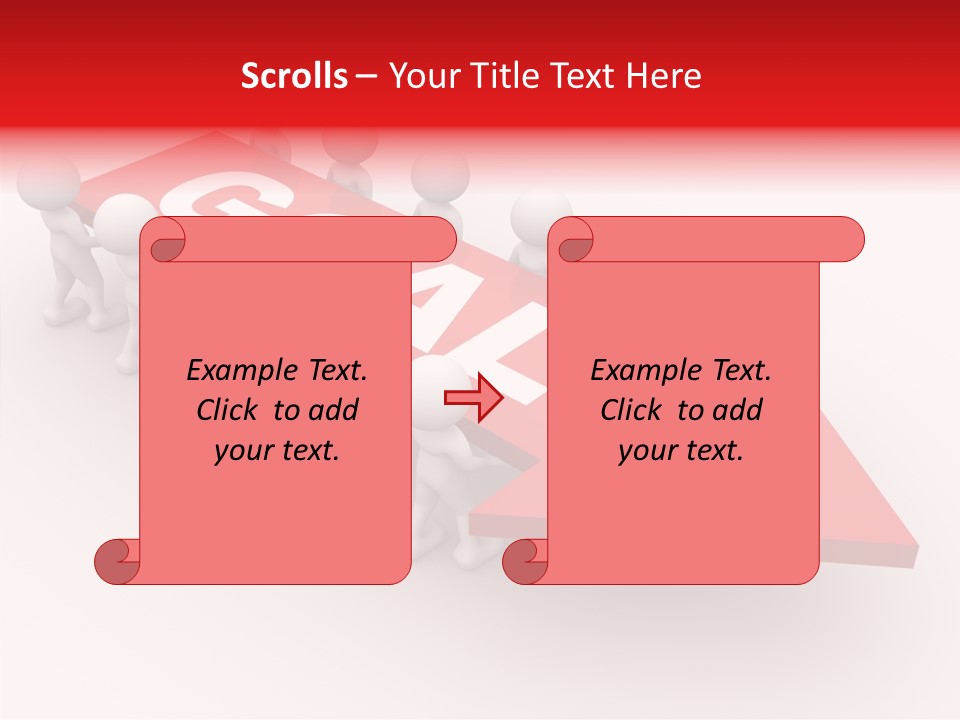 Scrolls – Your Title Text Here

Example Text. Click to add your text.

Example Text. Click to add your text.